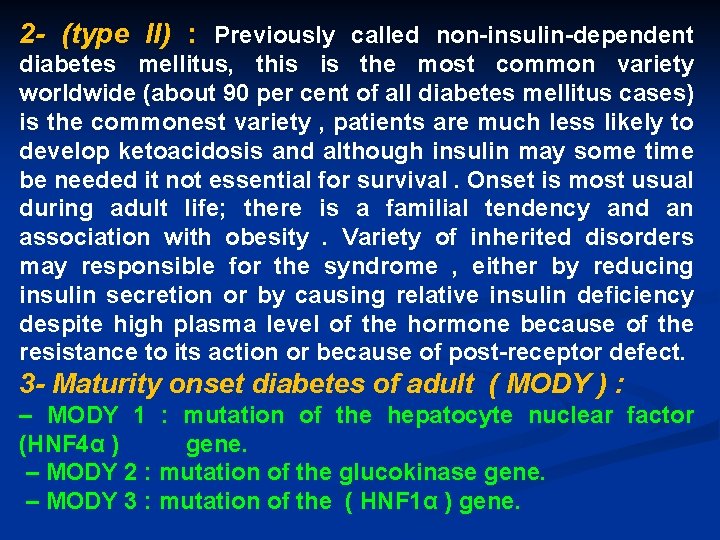 2- (type II) : Previously called non-insulin-dependent diabetes mellitus, this is the most common variety worldwide (about 90 per cent of all diabetes mellitus cases) is the commonest variety , patients are much less likely to develop ketoacidosis and although insulin may some time be needed it not essential for survival . Onset is most usual during adult life; there is a familial tendency and an association with obesity . Variety of inherited disorders may responsible for the syndrome , either by reducing insulin secretion or by causing relative insulin deficiency despite high plasma level of the hormone because of the resistance to its action or because of post-receptor defect.

3- Maturity onset diabetes of adult ( MODY ) :

– MODY 1 : mutation of the hepatocyte nuclear factor (HNF4α ) gene.

– MODY 2 : mutation of the glucokinase gene.

– MODY 3 : mutation of the ( HNF1α ) gene.